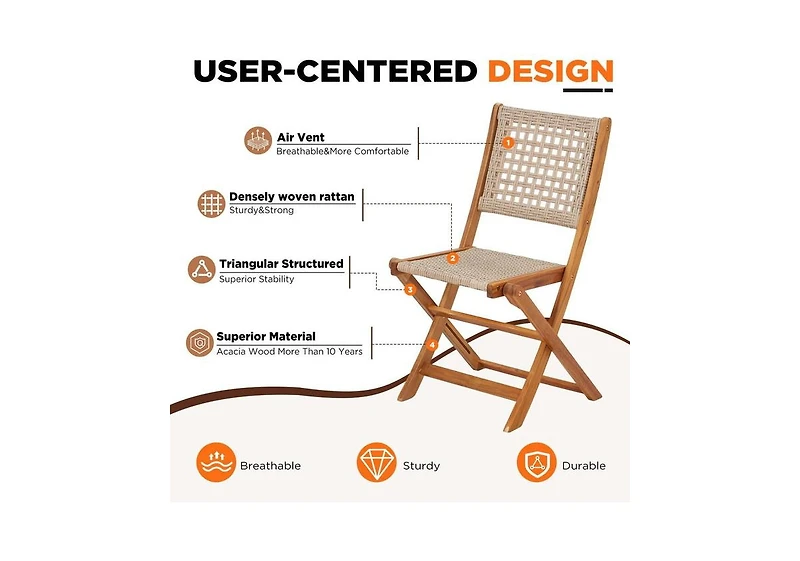 USER-CENTERED DESIGN

Air Vent
Breathable&More Comfortable

Densely woven rattan
Sturdy&Strong

Triangular Structured
Superior Stability

Superior Material
Acacia Wood More Than 10 Years

1
2
3
4

Breathable

Sturdy

Durable